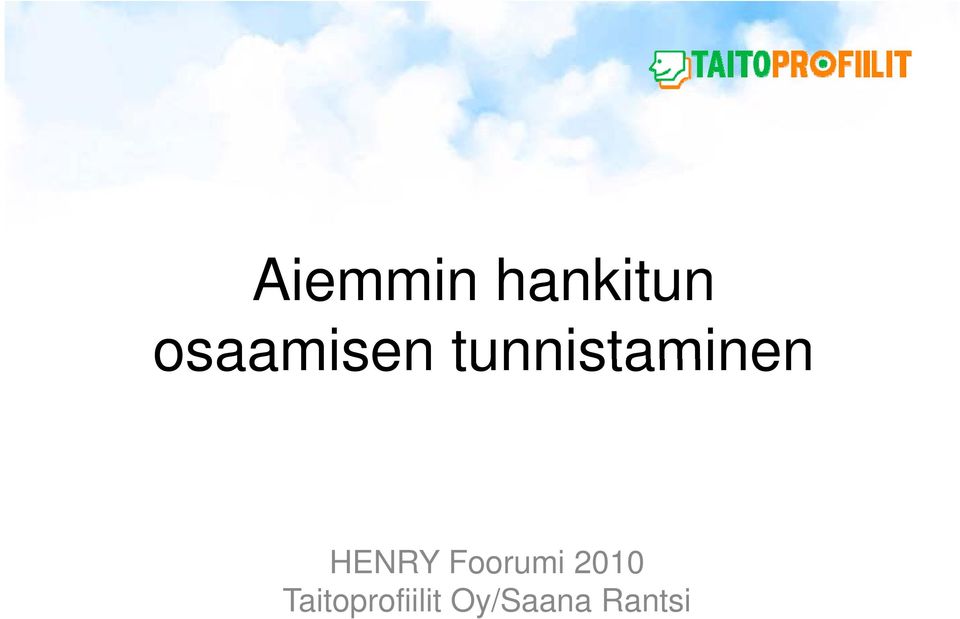 TAITOPROFIILIT

Aiemmin hankitun osaamisen tunnistaminen

HENRY Foorumi 2010
Taitoprofiilit Oy/Saana Rantsi